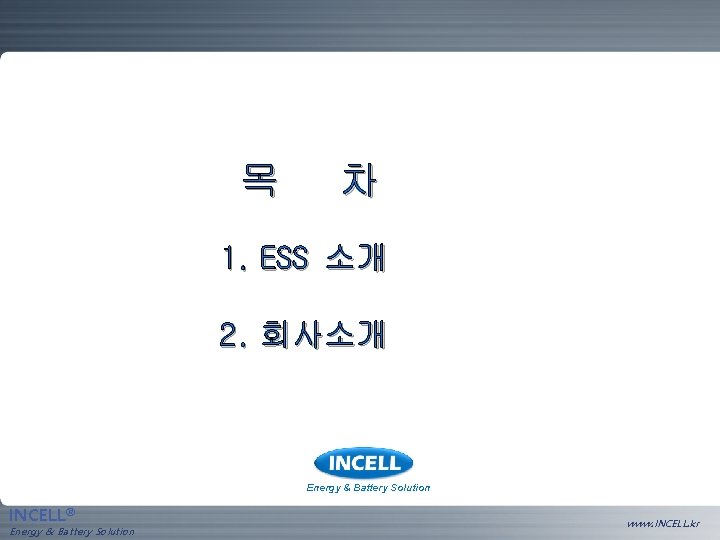 목 차

1. ESS 소개

2. 회사소개

INCELL

Energy & Battery Solution

INCELL®

Energy & Battery Solution

www.INCELL.kr